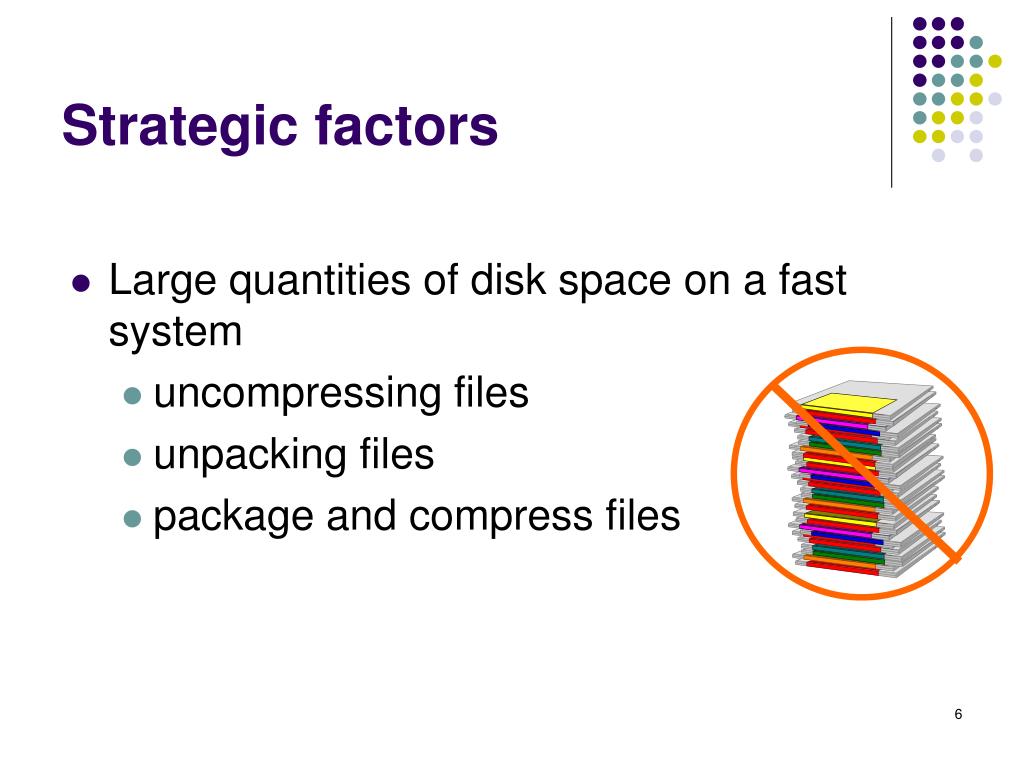 Strategic factors

- Large quantities of disk space on a fast system
  - uncompressing files
  - unpacking files
  - package and compress files

6